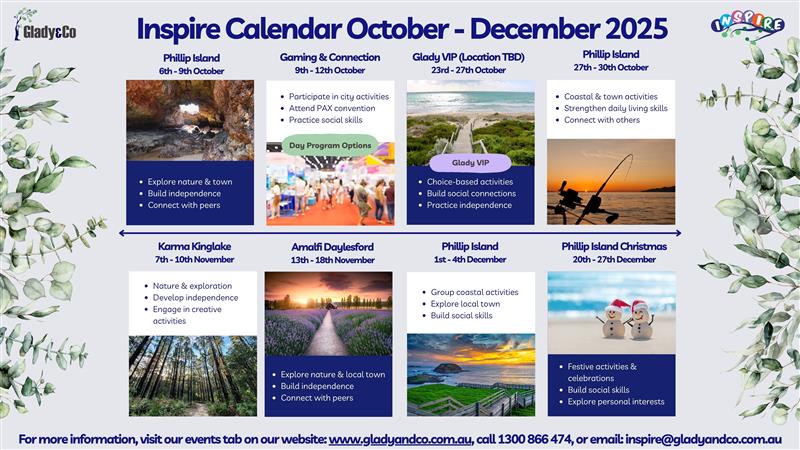 Glady&Co

Inspire Calendar October - December 2025

INSPIRE

Phillip Island
6th - 9th October

- Explore nature & town
- Build independence
- Connect with peers

Gaming & Connection
9th - 12th October

- Participate in city activities
- Attend PAX convention
- Practice social skills

Day Program Options

Glady VIP (Location TBD)
23rd - 27th October

Glady VIP

- Choice-based activities
- Build social connections
- Practice independence

Phillip Island
27th - 30th October

- Coastal & town activities
- Strengthen daily living skills
- Connect with others

Karma Kinglake
7th - 10th November

- Nature & exploration
- Develop independence
- Engage in creative activities

Amalfi Daylesford
13th - 18th November

- Explore nature & local town
- Build independence
- Connect with peers

Phillip Island
1st - 4th December

- Group coastal activities
- Explore local town
- Build social skills

Phillip Island Christmas
20th - 27th December

- Festive activities & celebrations
- Build social skills
- Explore personal interests

For more information, visit our events tab on our website: www.gladyandco.com.au, call 1300 866 474, or email: inspire@gladyandco.com.au